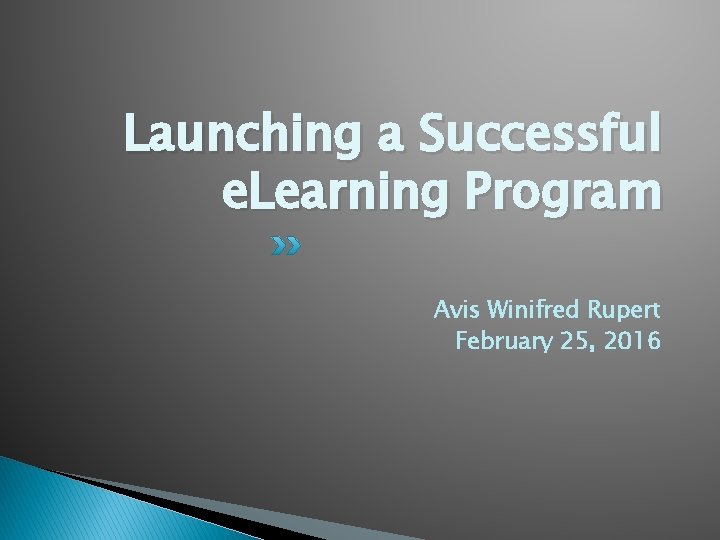 Launching a Successful eLearning Program

Avis Winifred Rupert
February 25, 2016